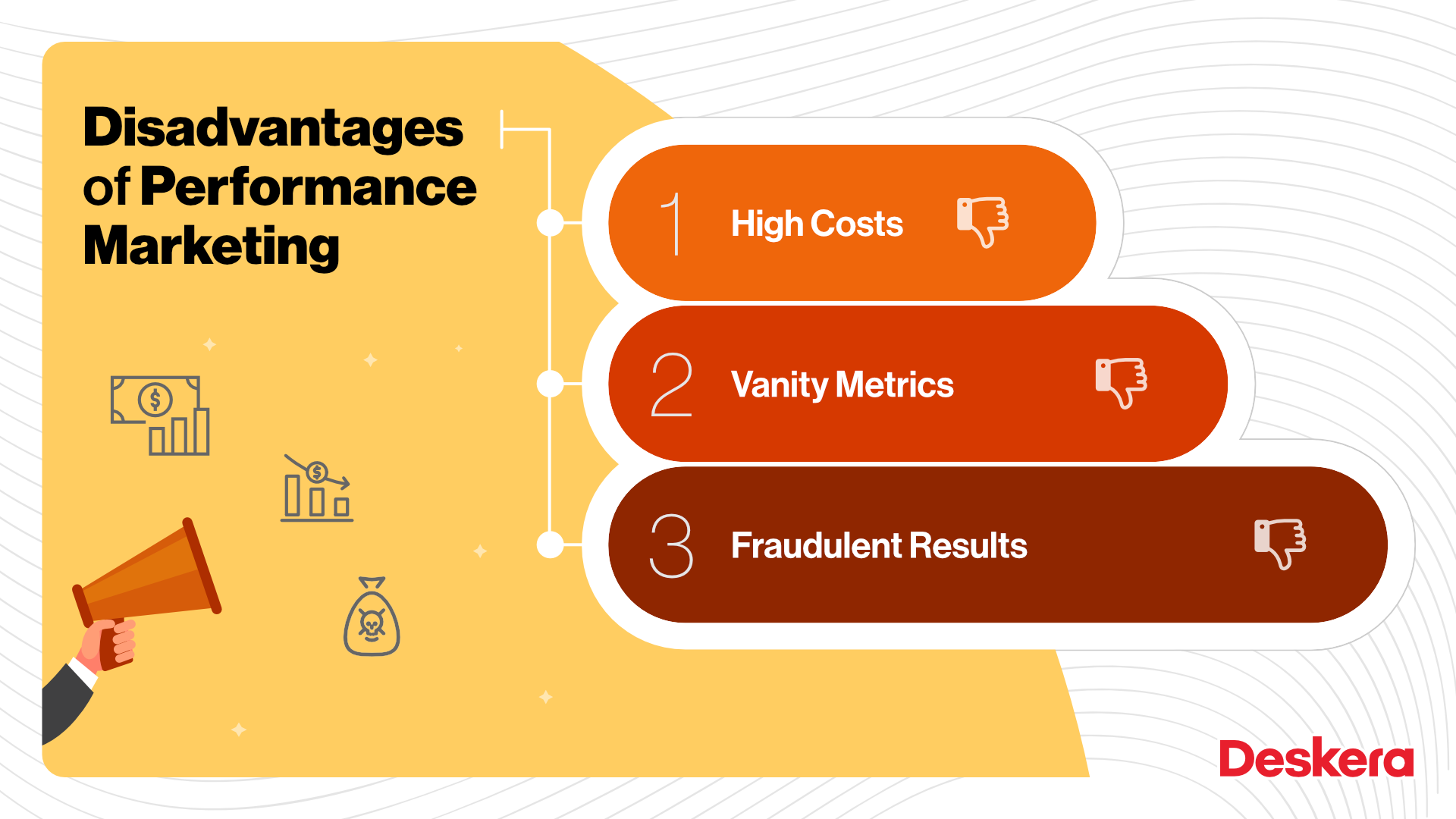 Disadvantages of Performance Marketing

1 High Costs

2 Vanity Metrics

3 Fraudulent Results

Deskera